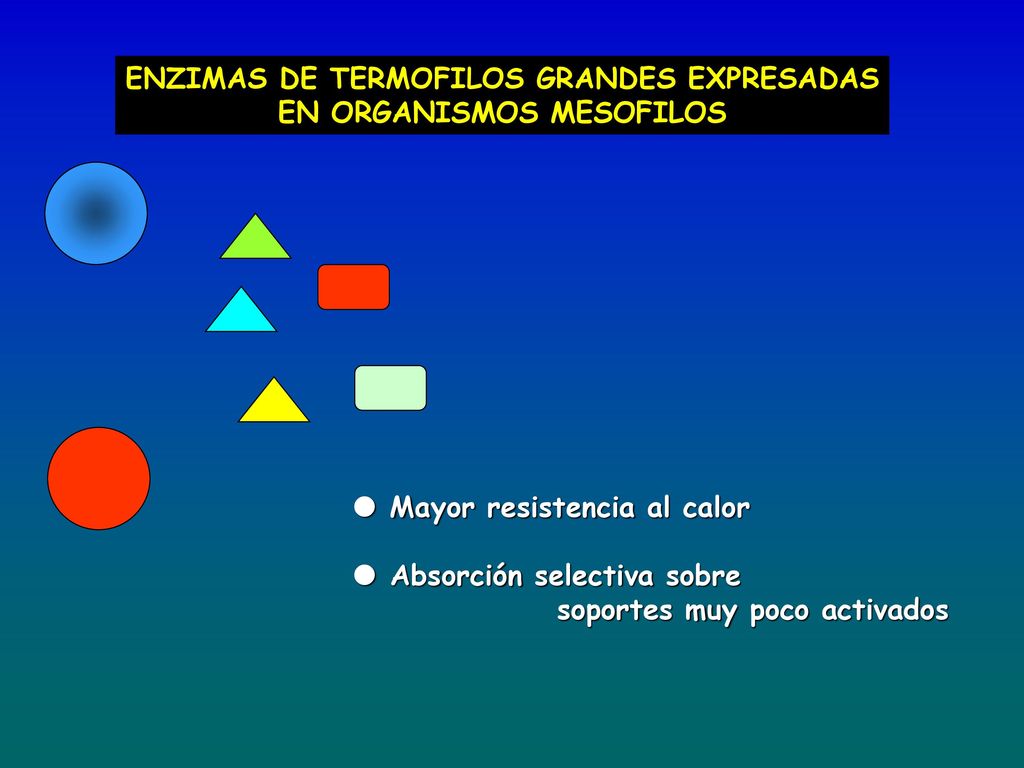 ENZIMAS DE TERMOFILOS GRANDES EXPRESADAS EN ORGANISMOS MESOFILOS

● Mayor resistencia al calor

● Absorción selectiva sobre soportes muy poco activados